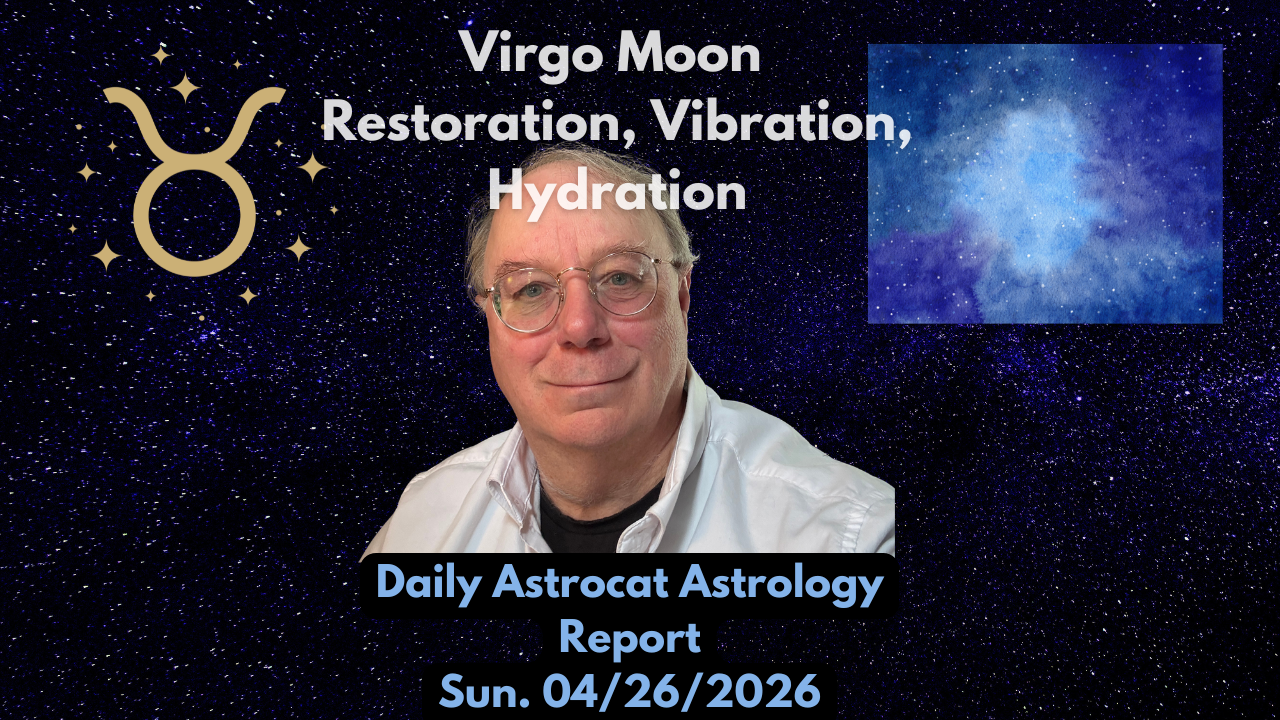 Virgo Moon
Restoration, Vibration, Hydration

Daily Astrocat Astrology Report
Sun. 04/26/2026